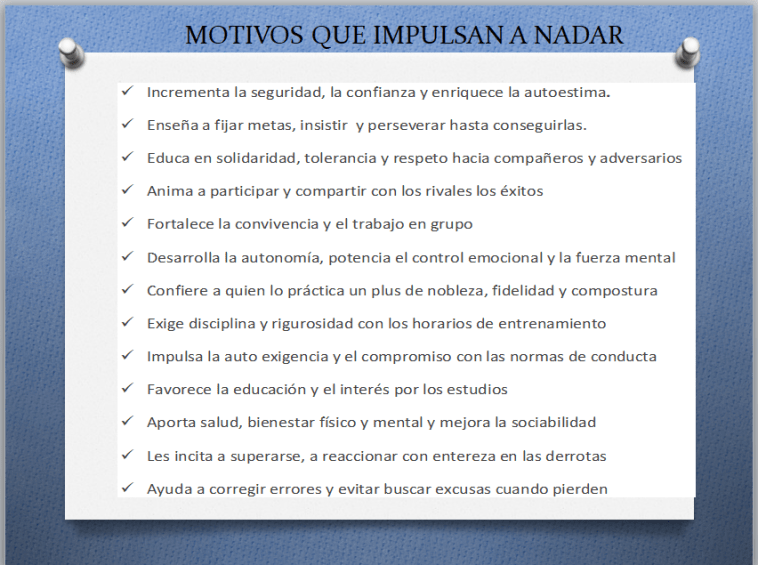 MOTIVOS QUE IMPULSAN A NADAR

✓ Incrementa la seguridad, la confianza y enriquece la autoestima.

✓ Enseña a fijar metas, insistir y perseverar hasta conseguirlas.

✓ Educa en solidaridad, tolerancia y respeto hacia compañeros y adversarios

✓ Anima a participar y compartir con los rivales los éxitos

✓ Fortalece la convivencia y el trabajo en grupo

✓ Desarrolla la autonomía, potencia el control emocional y la fuerza mental

✓ Confiere a quien lo práctica un plus de nobleza, fidelidad y compostura

✓ Exige disciplina y rigurosidad con los horarios de entrenamiento

✓ Impulsa la auto exigencia y el compromiso con las normas de conducta

✓ Favorece la educación y el interés por los estudios

✓ Aporta salud, bienestar físico y mental y mejora la sociabilidad

✓ Les incita a superarse, a reaccionar con entereza en las derrotas

✓ Ayuda a corregir errores y evitar buscar excusas cuando pierden